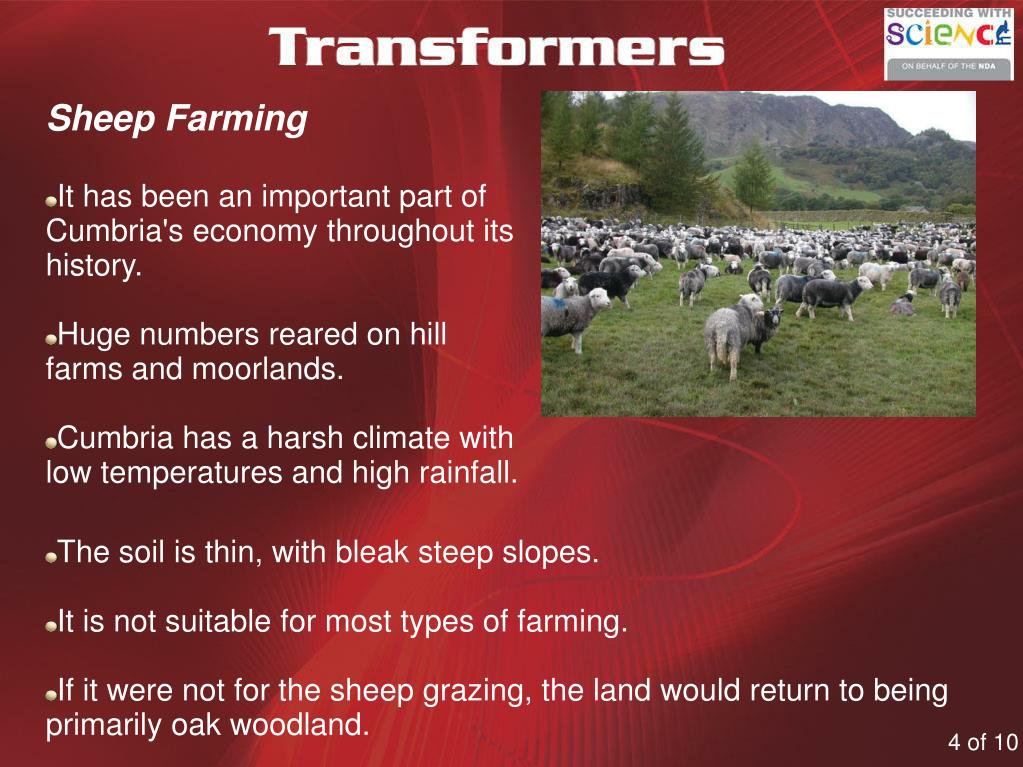 Transformers

SUCCEEDING WITH SCIENCE
ON BEHALF OF THE NDA

Sheep Farming

It has been an important part of Cumbria's economy throughout its history.

Huge numbers reared on hill farms and moorlands.

Cumbria has a harsh climate with low temperatures and high rainfall.

The soil is thin, with bleak steep slopes.

It is not suitable for most types of farming.

If it were not for the sheep grazing, the land would return to being primarily oak woodland.

4 of 10